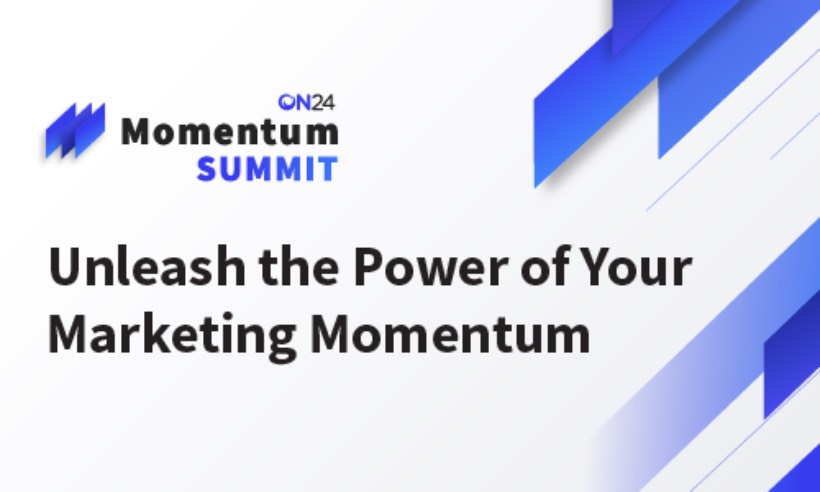 ON24
Momentum
SUMMIT

Unleash the Power of Your Marketing Momentum